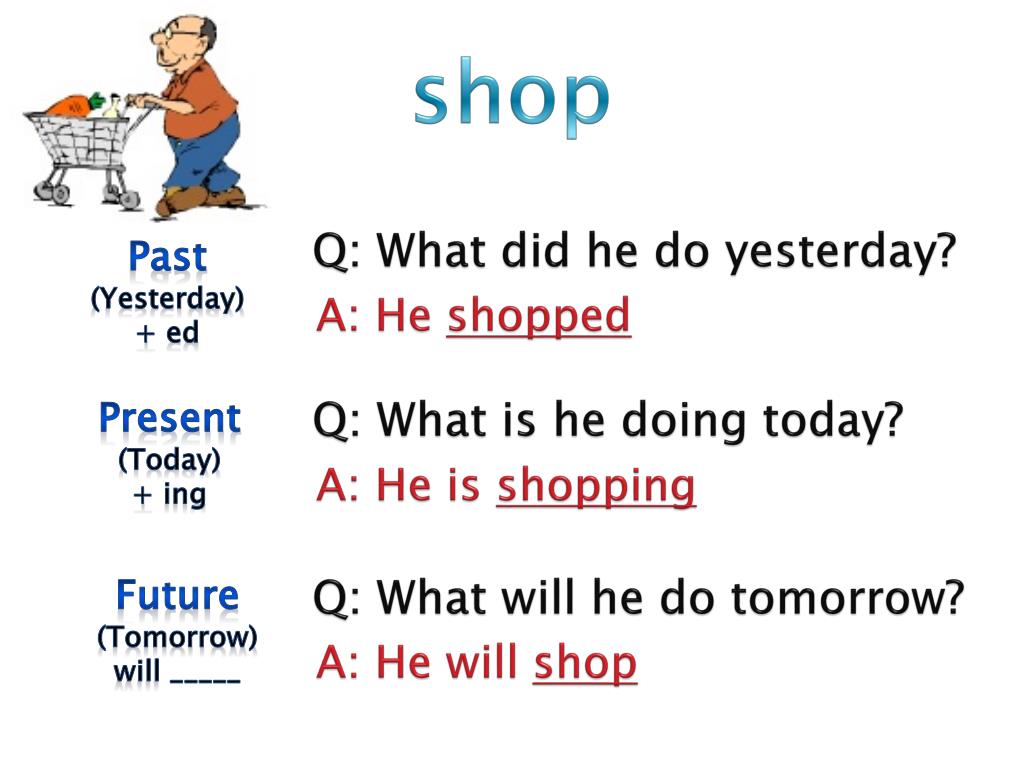 shop

Past
(Yesterday)
+ ed

Q: What did he do yesterday?
A: He shopped

Present
(Today)
+ ing

Q: What is he doing today?
A: He is shopping

Future
(Tomorrow)
will _____

Q: What will he do tomorrow?
A: He will shop